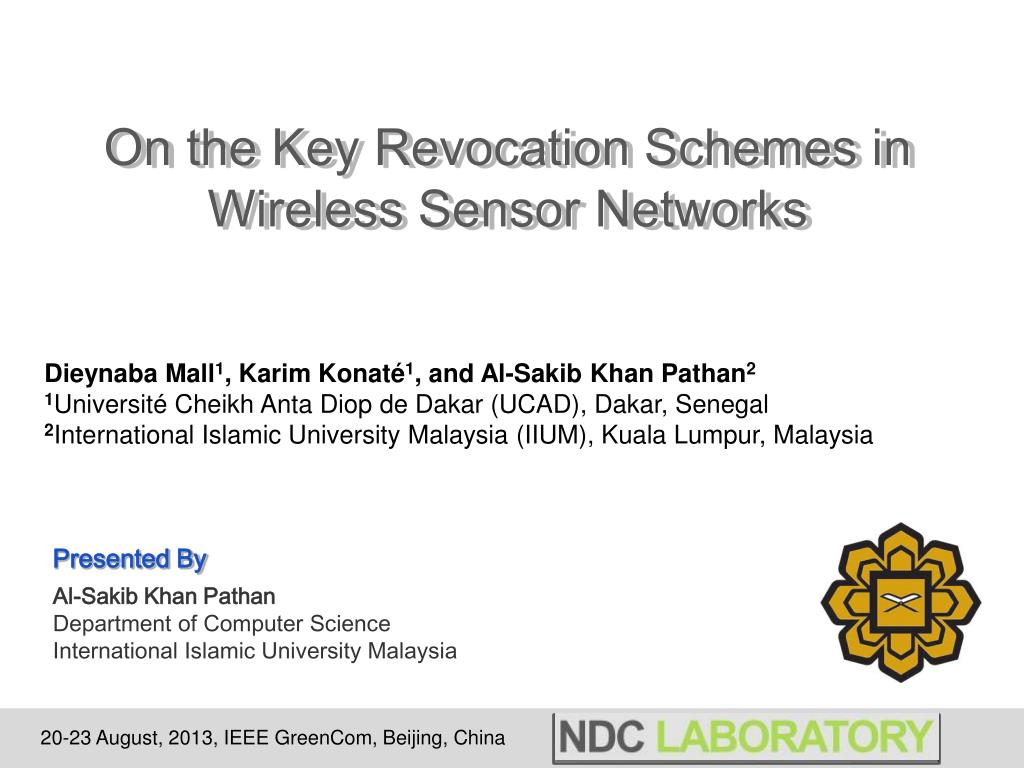 On the Key Revocation Schemes in Wireless Sensor Networks

Dieynaba Mall$^1$, Karim Konaté$^1$, and Al-Sakib Khan Pathan$^2$
$^1$Université Cheikh Anta Diop de Dakar (UCAD), Dakar, Senegal
$^2$International Islamic University Malaysia (IIUM), Kuala Lumpur, Malaysia

Presented By
Al-Sakib Khan Pathan
Department of Computer Science
International Islamic University Malaysia

20-23 August, 2013, IEEE GreenCom, Beijing, China

NDC LABORATORY